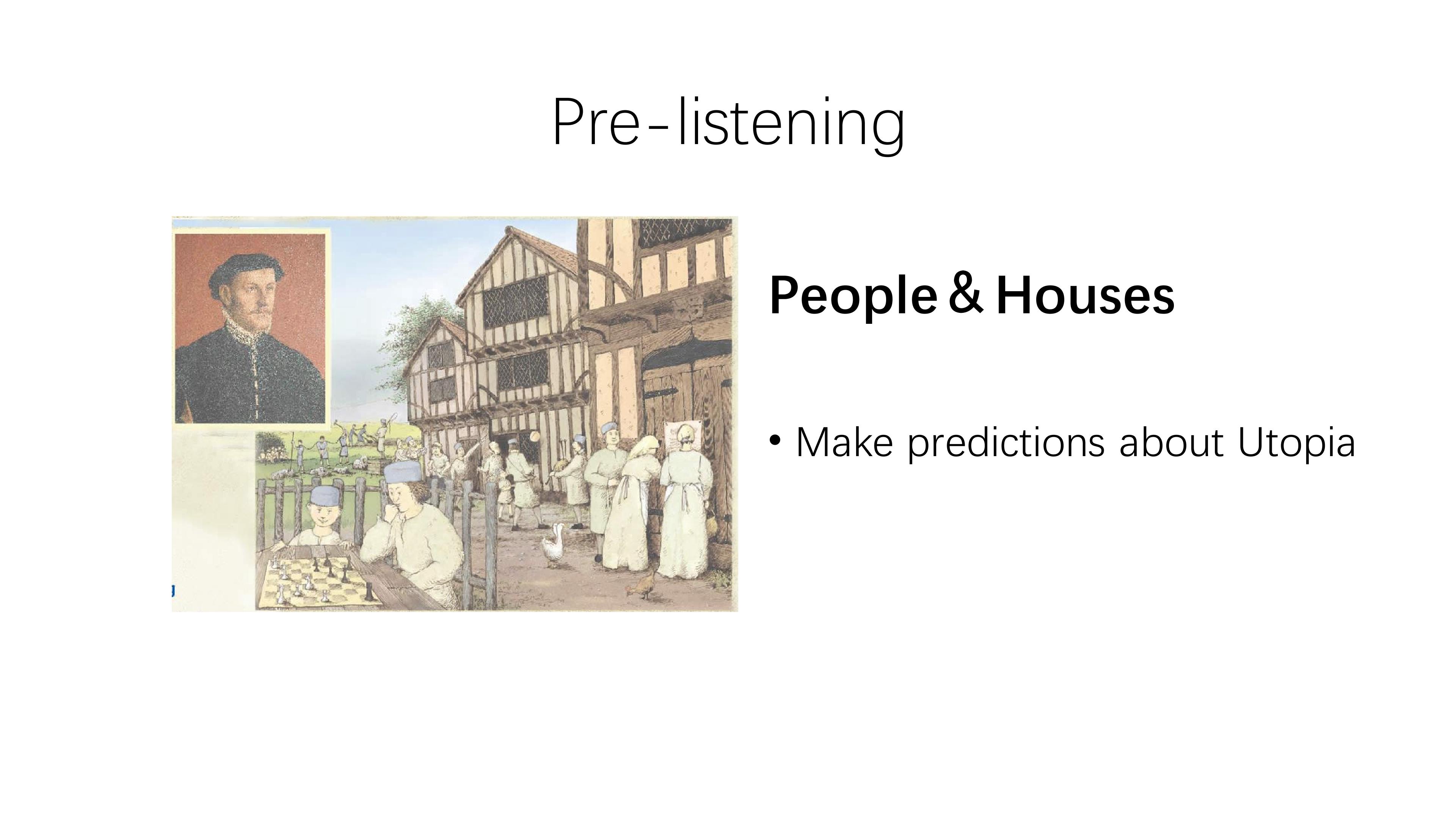 Pre-listening

People & Houses

• Make predictions about Utopia